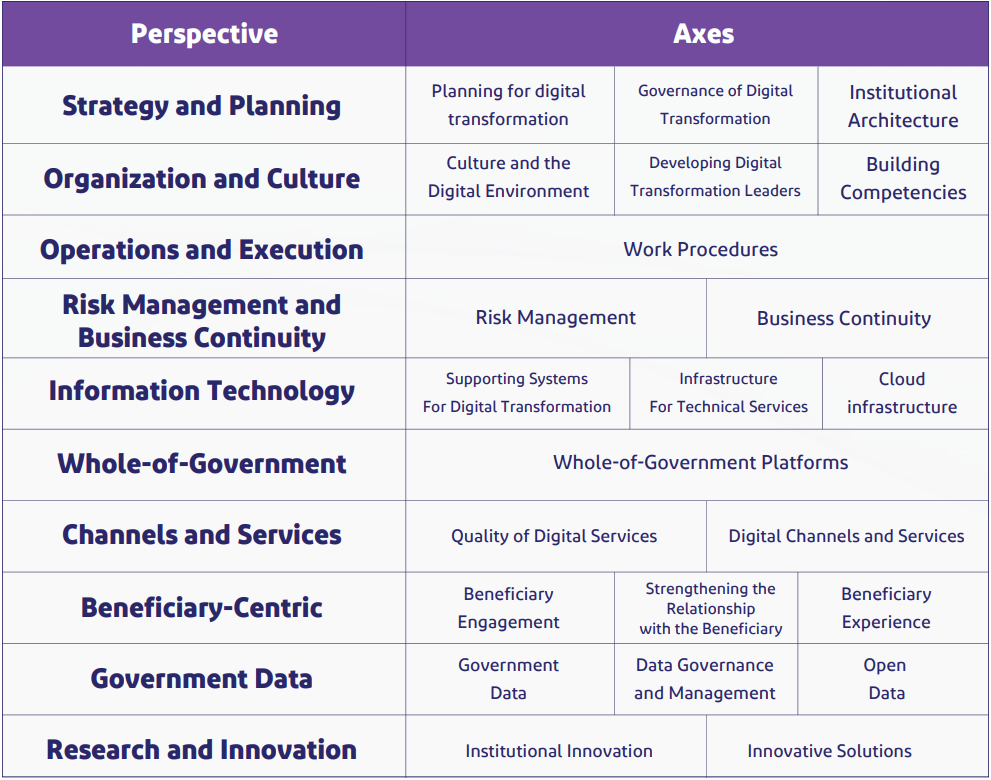 | Perspective | Axes | | |
|---|---|---|---|
| Strategy and Planning | Planning for digital transformation | Governance of Digital Transformation | Institutional Architecture |
| Organization and Culture | Culture and the Digital Environment | Developing Digital Transformation Leaders | Building Competencies |
| Operations and Execution | Work Procedures | | |
| Risk Management and Business Continuity | Risk Management | Business Continuity | |
| Information Technology | Supporting Systems For Digital Transformation | Infrastructure For Technical Services | Cloud infrastructure |
| Whole-of-Government | Whole-of-Government Platforms | | |
| Channels and Services | Quality of Digital Services | Digital Channels and Services | |
| Beneficiary-Centric | Beneficiary Engagement | Strengthening the Relationship with the Beneficiary | Beneficiary Experience |
| Government Data | Government Data | Data Governance and Management | Open Data |
| Research and Innovation | Institutional Innovation | Innovative Solutions | |